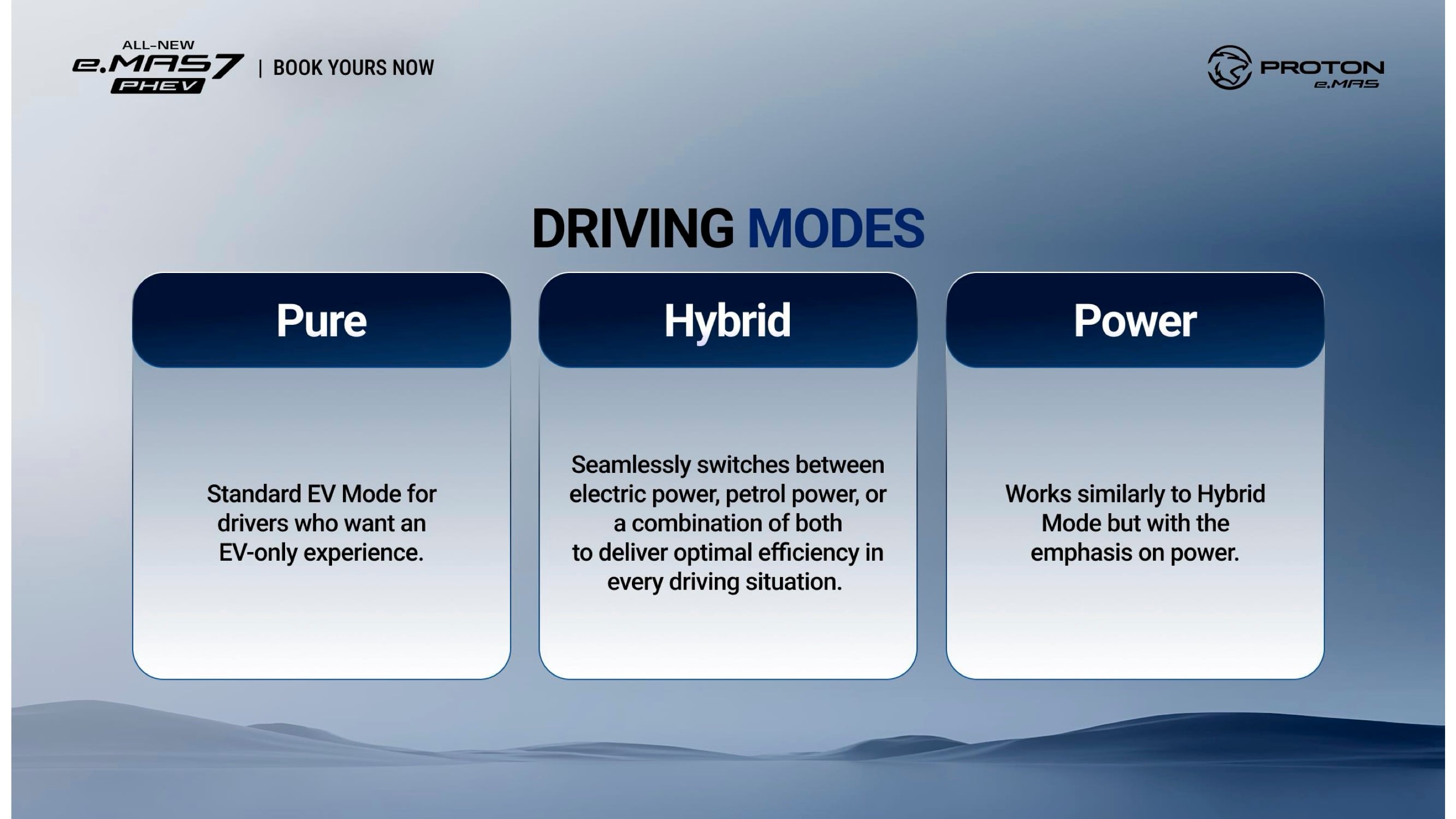 ALL-NEW
e.MAS7
PHEV
| BOOK YOURS NOW

PROTON
e.MAS

DRIVING MODES

Pure

Standard EV Mode for drivers who want an EV-only experience.

Hybrid

Seamlessly switches between electric power, petrol power, or a combination of both to deliver optimal efficiency in every driving situation.

Power

Works similarly to Hybrid Mode but with the emphasis on power.